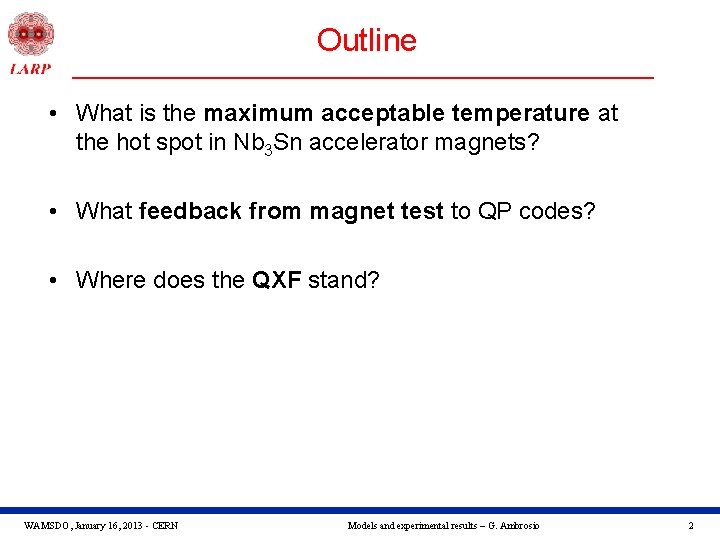 LARP

Outline

• What is the maximum acceptable temperature at the hot spot in $Nb_3Sn$ accelerator magnets?

• What feedback from magnet test to QP codes?

• Where does the QXF stand?

WAMSDO, January 16, 2013 - CERN

Models and experimental results – G. Ambrosio

2